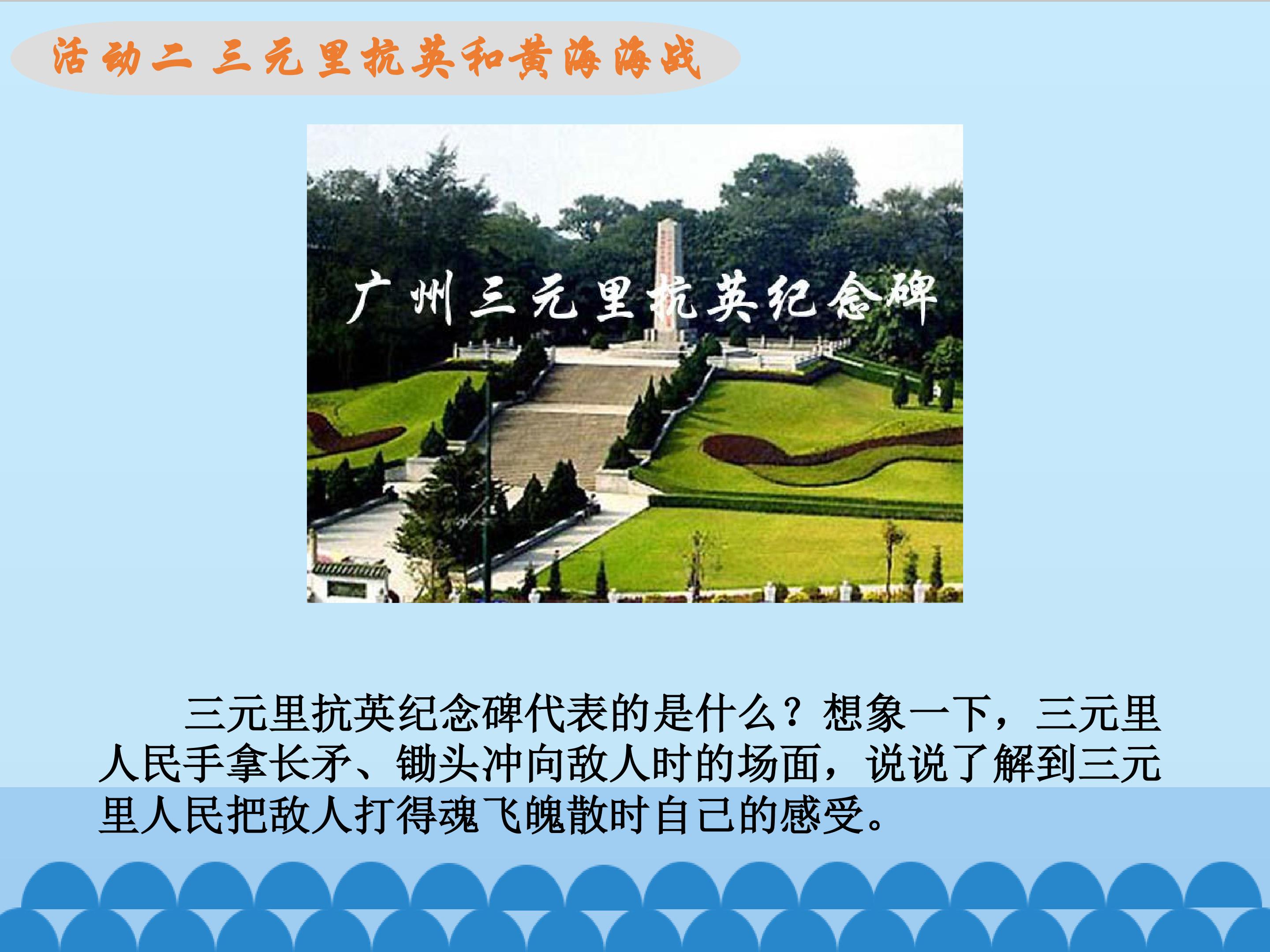 活动二 三元里抗英和黄海海战

广州三元里抗英纪念碑

三元里抗英纪念碑代表的是什么？想象一下，三元里人民手拿长矛、锄头冲向敌人时的场面，说说了解到三元里人民把敌人打得魂飞魄散时自己的感受。